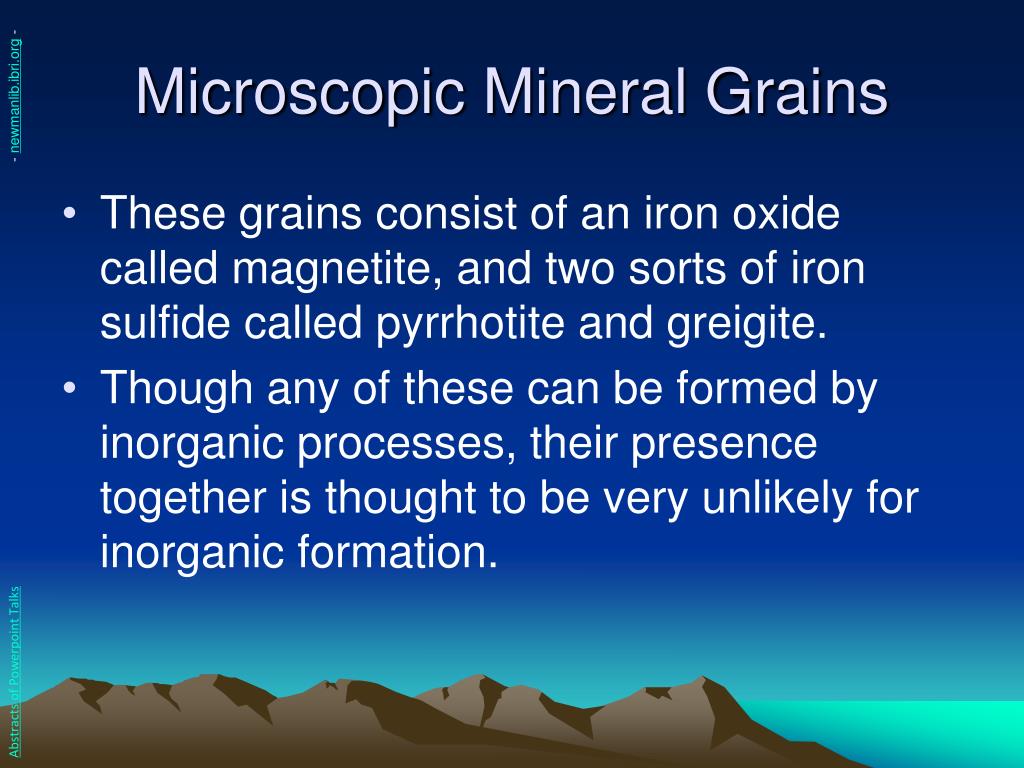 - newmanlib.ibri.org -

Microscopic Mineral Grains

• These grains consist of an iron oxide called magnetite, and two sorts of iron sulfide called pyrrhotite and greigite.

• Though any of these can be formed by inorganic processes, their presence together is thought to be very unlikely for inorganic formation.

Abstracts of Powerpoint Talks